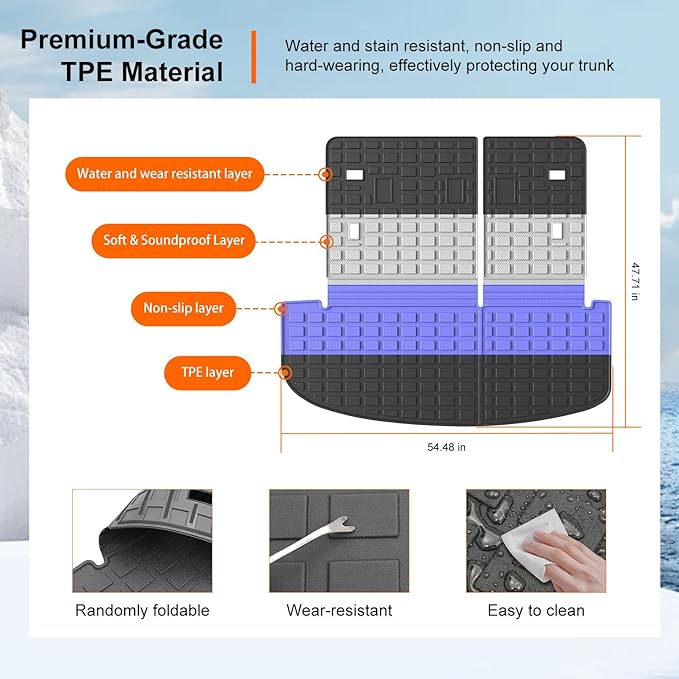 Premium-Grade TPE Material

Water and stain resistant, non-slip and hard-wearing, effectively protecting your trunk

Water and wear resistant layer

Soft & Soundproof Layer

Non-slip layer

TPE layer

47.71 in

54.48 in

Randomly foldable

Wear-resistant

Easy to clean